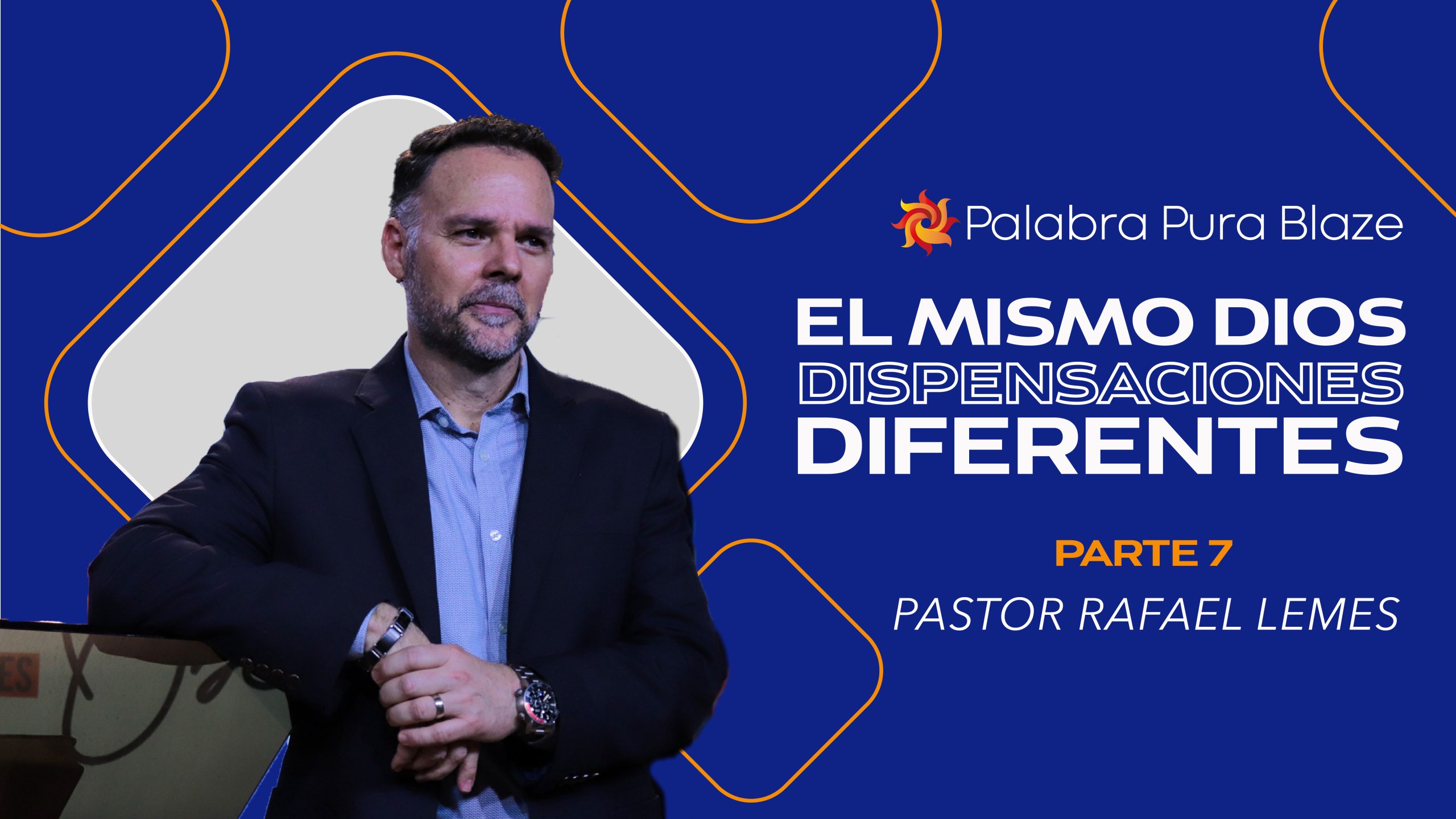 Palabra Pura Blaze

EL MISMO DIOS
DISPENSACIONES
DIFERENTES

PARTE 7

PASTOR RAFAEL LEMES